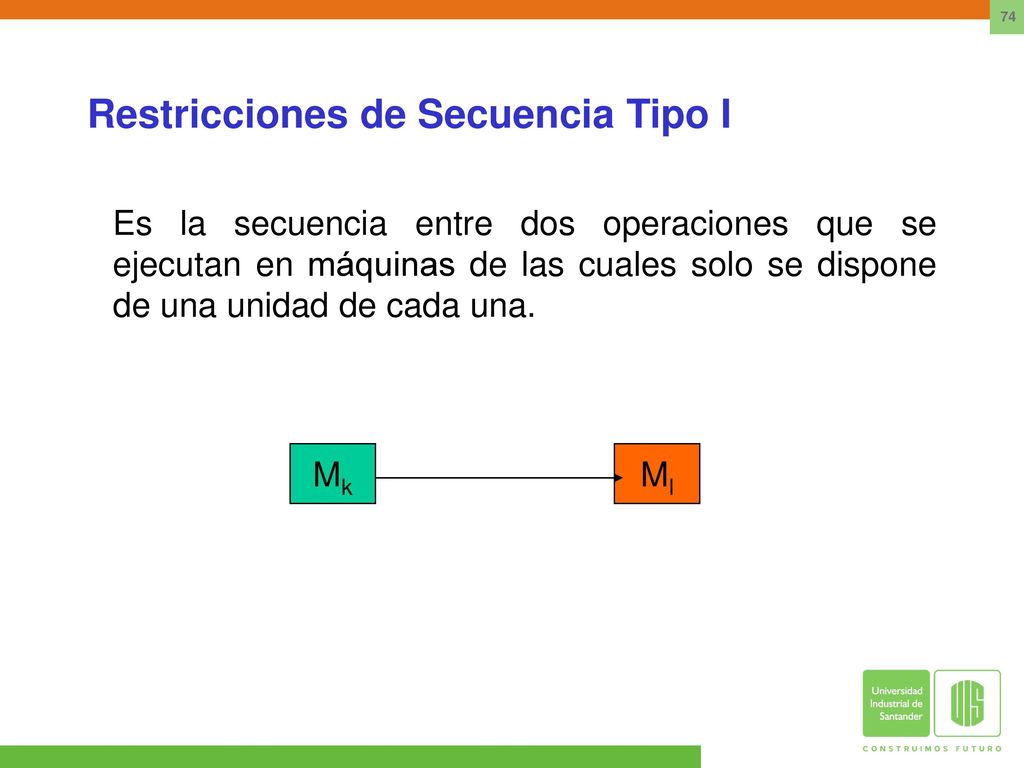 74

Restricciones de Secuencia Tipo I

Es la secuencia entre dos operaciones que se ejecutan en máquinas de las cuales solo se dispone de una unidad de cada una.

$M_k$

$M_l$

Universidad Industrial de Santander

UIS

CONSTRUIMOS FUTURO